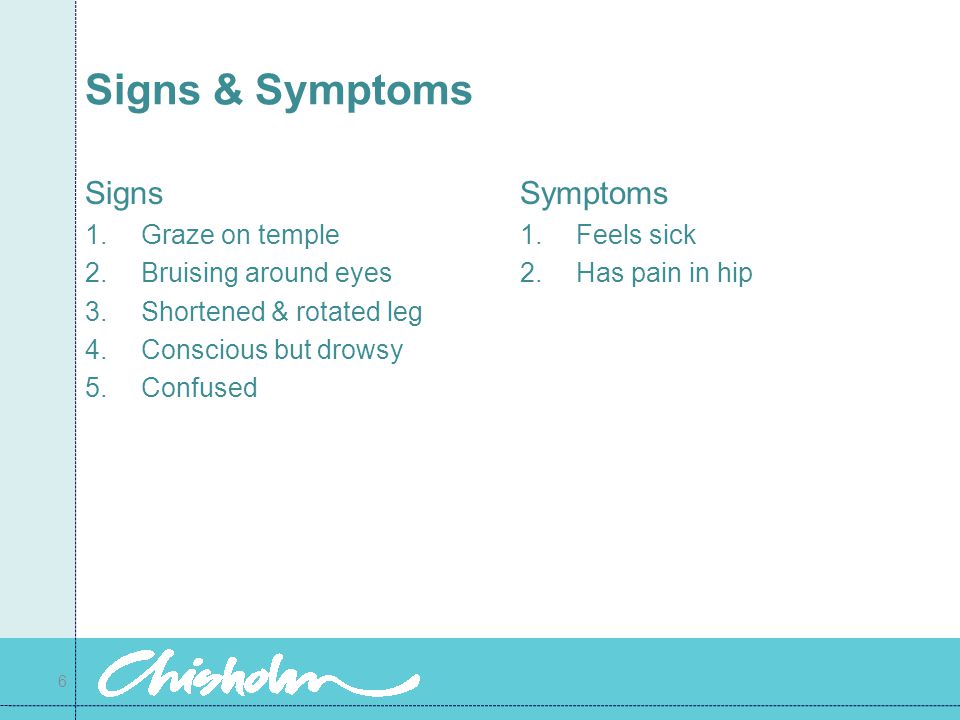 Signs & Symptoms

Signs
1. Graze on temple
2. Bruising around eyes
3. Shortened & rotated leg
4. Conscious but drowsy
5. Confused

Symptoms
1. Feels sick
2. Has pain in hip

6

Chisholm